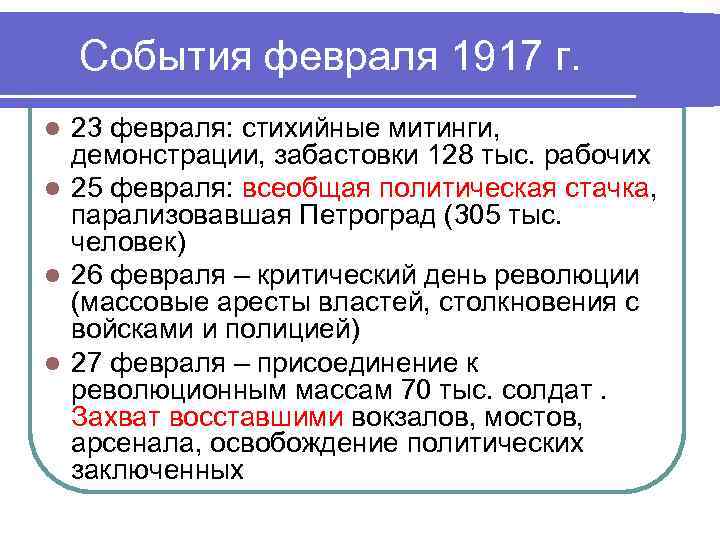 События февраля 1917 г.

- 23 февраля: стихийные митинги, демонстрации, забастовки 128 тыс. рабочих
- 25 февраля: всеобщая политическая стачка, парализовавшая Петроград (305 тыс. человек)
- 26 февраля – критический день революции (массовые аресты властей, столкновения с войсками и полицией)
- 27 февраля – присоединение к революционным массам 70 тыс. солдат . Захват восставшими вокзалов, мостов, арсенала, освобождение политических заключенных